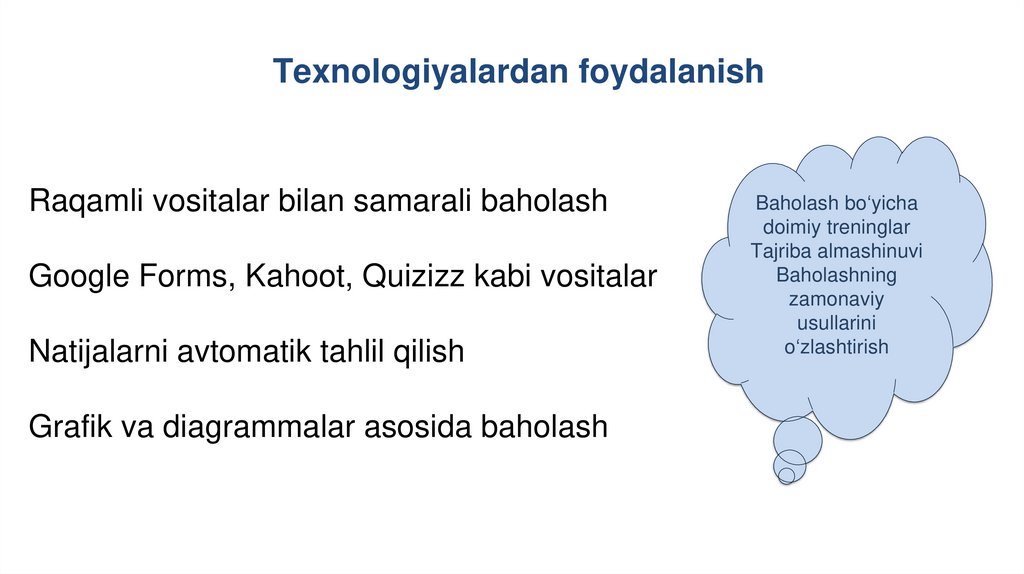 Texnologiyalardan foydalanish

Raqamli vositalar bilan samarali baholash

Google Forms, Kahoot, Quizizz kabi vositalar

Natijalarni avtomatik tahlil qilish

Grafik va diagrammalar asosida baholash

Baholash bo‘yicha doimiy treninglar Tajriba almashinuvi Baholashning zamonaviy usullarini o‘zlashtirish